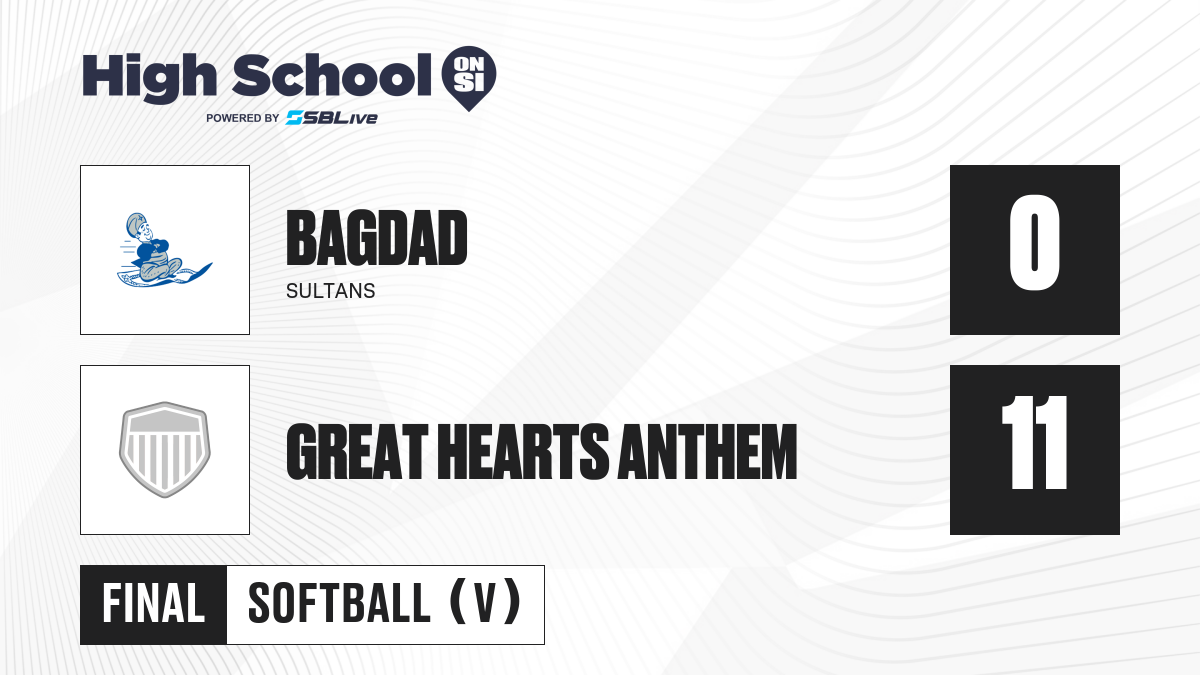 High School ON SI
POWERED BY SBLive

BAGDAD
SULTANS

0

GREAT HEARTS ANTHEM

11

FINAL SOFTBALL (V)